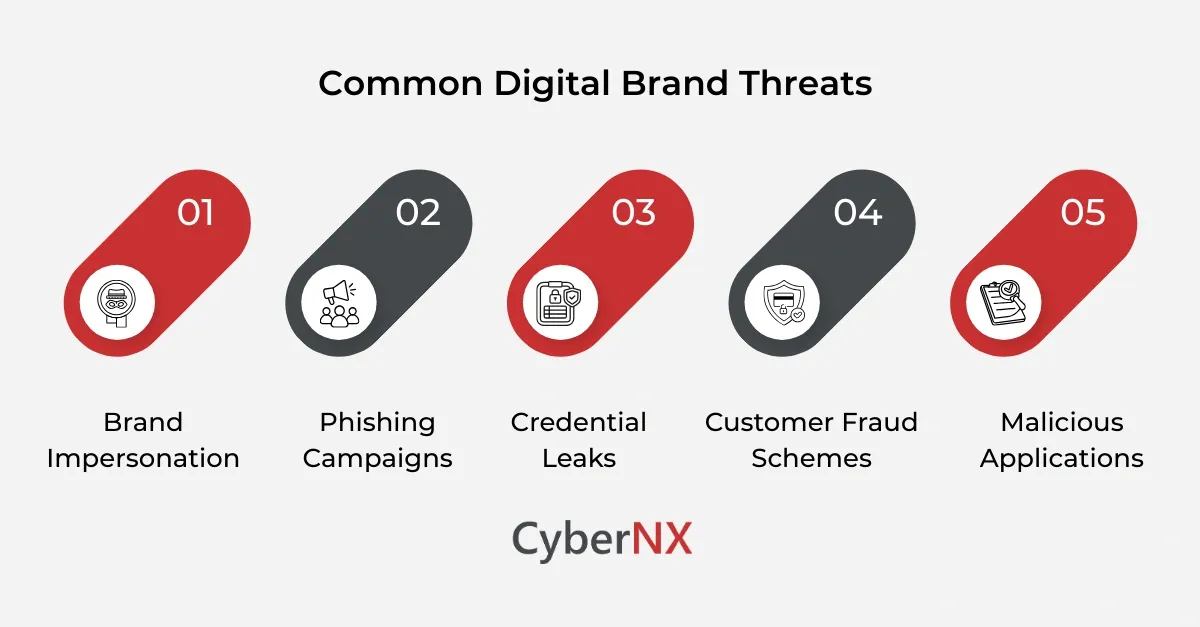 Common Digital Brand Threats

01

Brand Impersonation

02

Phishing Campaigns

03

Credential Leaks

04

Customer Fraud Schemes

05

Malicious Applications

CyberNX